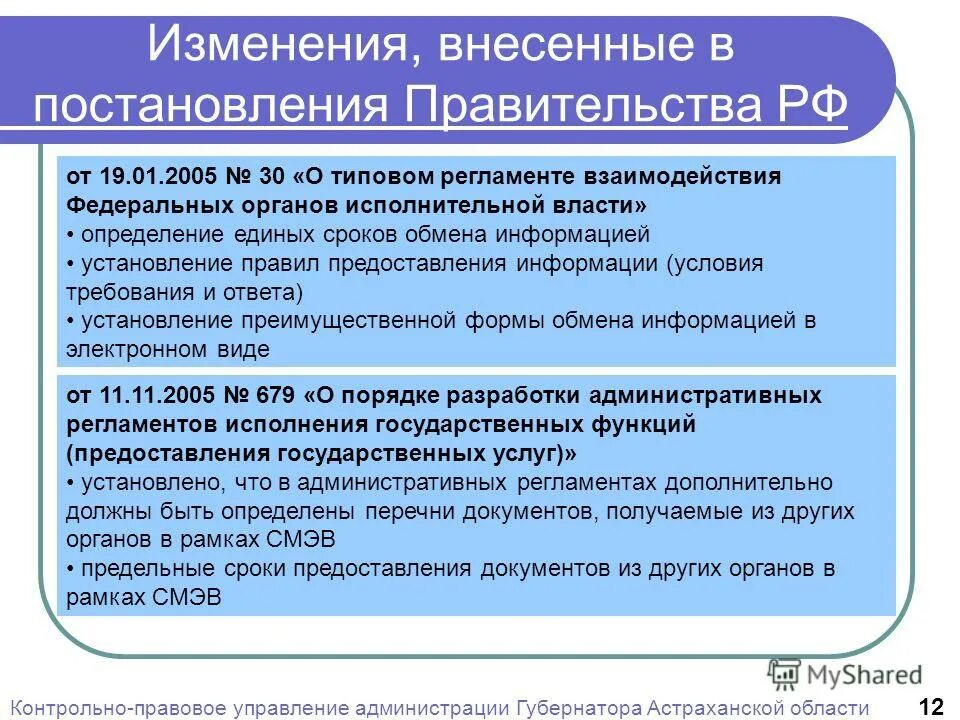 Изменения, внесенные в постановления Правительства РФ

от 19.01.2005 № 30 «О типовом регламенте взаимодействия Федеральных органов исполнительной власти»
• определение единых сроков обмена информацией
• установление правил предоставления информации (условия требования и ответа)
• установление преимущественной формы обмена информацией в электронном виде

от 11.11.2005 № 679 «О порядке разработки административных регламентов исполнения государственных функций (предоставления государственных услуг)»
• установлено, что в административных регламентах дополнительно должны быть определены перечни документов, получаемые из других органов в рамках СМЭВ
• предельные сроки предоставления документов из других органов в рамках СМЭВ

MyShared

Контрольно-правовое управление администрации Губернатора Астраханской области 12